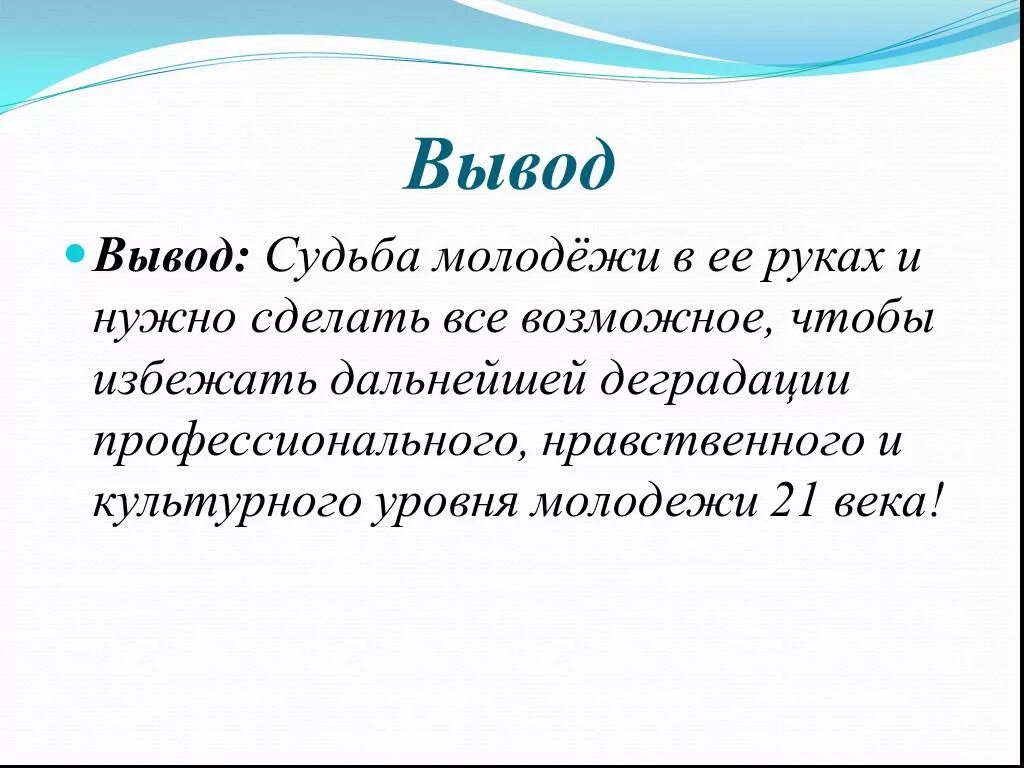 Вывод

Вывод: Судьба молодёжи в ее руках и нужно сделать все возможное, чтобы избежать дальнейшей деградации профессионального, нравственного и культурного уровня молодежи 21 века!